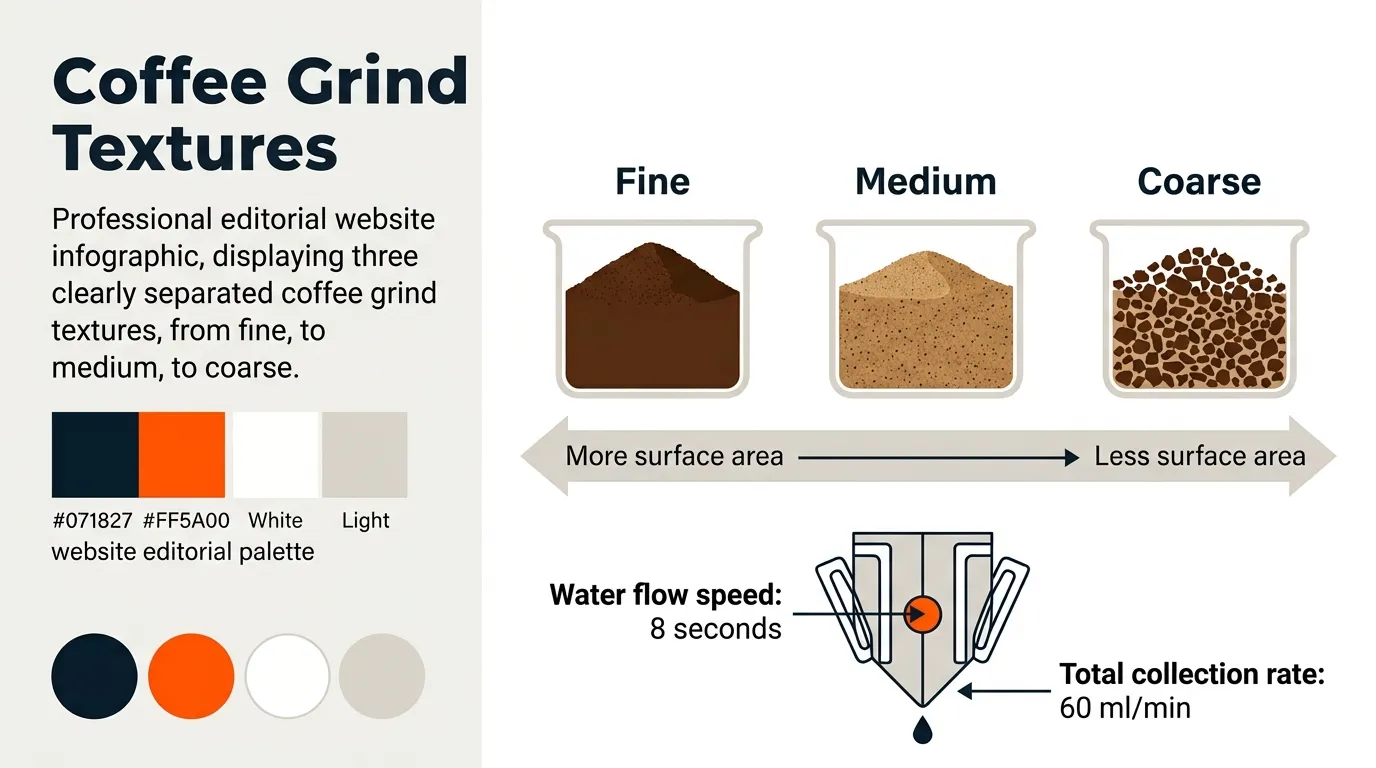 Coffee Grind Textures

Professional editorial website infographic, displaying three clearly separated coffee grind textures, from fine, to medium, to coarse.

#071827 #FF5A00 White Light
website editorial palette

Fine

Medium

Coarse

More surface area

Less surface area

Water flow speed:
8 seconds

Total collection rate:
60 ml/min